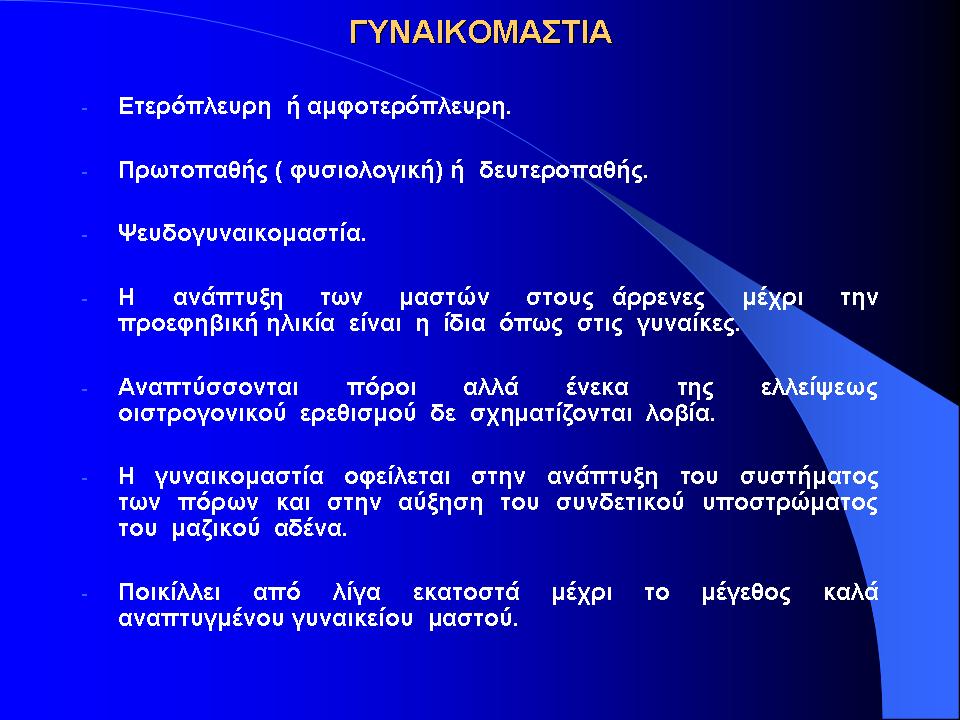 ΓΥΝΑΙΚΟΜΑΣΤΙΑ

- Ετερόπλευρη ή αμφοτερόπλευρη.

- Πρωτοπαθής ( φυσιολογική) ή δευτεροπαθής.

- Ψευδογυναικομαστία.

- Η ανάπτυξη των μαστών στους άρρενες μέχρι την προεφηβική ηλικία είναι η ίδια όπως στις γυναίκες.

- Αναπτύσσονται πόροι αλλά ένεκα της ελλείψεως οιστρογονικού ερεθισμού δε σχηματίζονται λοβία.

- Η γυναικομαστία οφείλεται στην ανάπτυξη του συστήματος των πόρων και στην αύξηση του συνδετικού υποστρώματος του μαζικού αδένα.

- Ποικίλλει από λίγα εκατοστά μέχρι το μέγεθος καλά αναπτυγμένου γυναικείου μαστού.